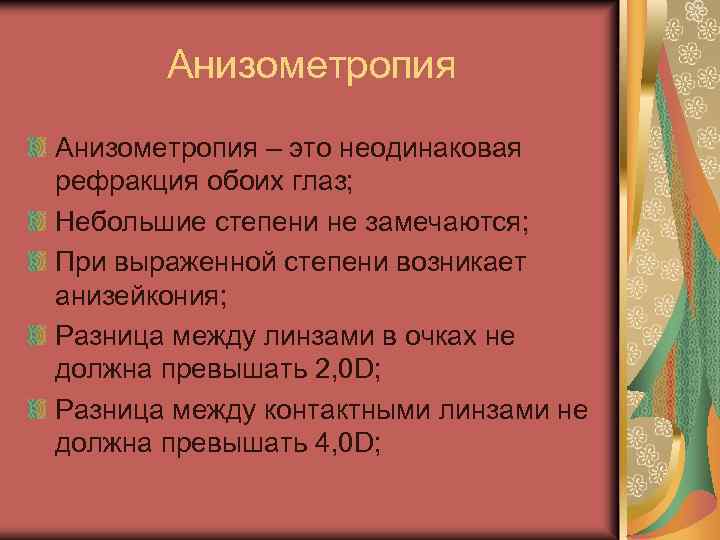 Анизометропия

Анизометропия – это неодинаковая рефракция обоих глаз;

Небольшие степени не замечаются;

При выраженной степени возникает анизейкония;

Разница между линзами в очках не должна превышать 2,0D;

Разница между контактными линзами не должна превышать 4,0D;